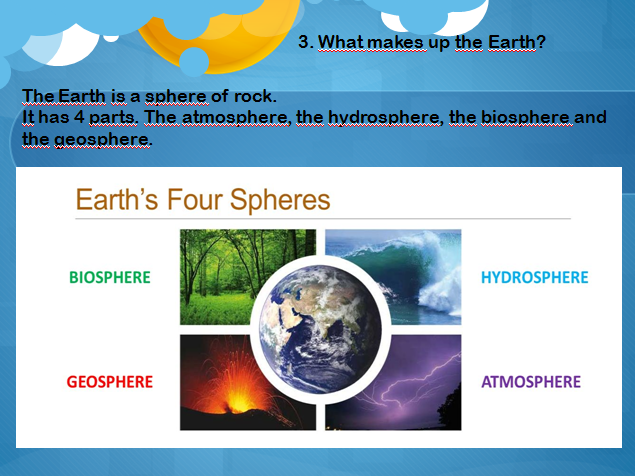 3. What makes up the Earth?

The Earth is a sphere of rock.
It has 4 parts. The atmosphere, the hydrosphere, the biosphere and the geosphere.

Earth's Four Spheres

BIOSPHERE

HYDROSPHERE

GEOSPHERE

ATMOSPHERE